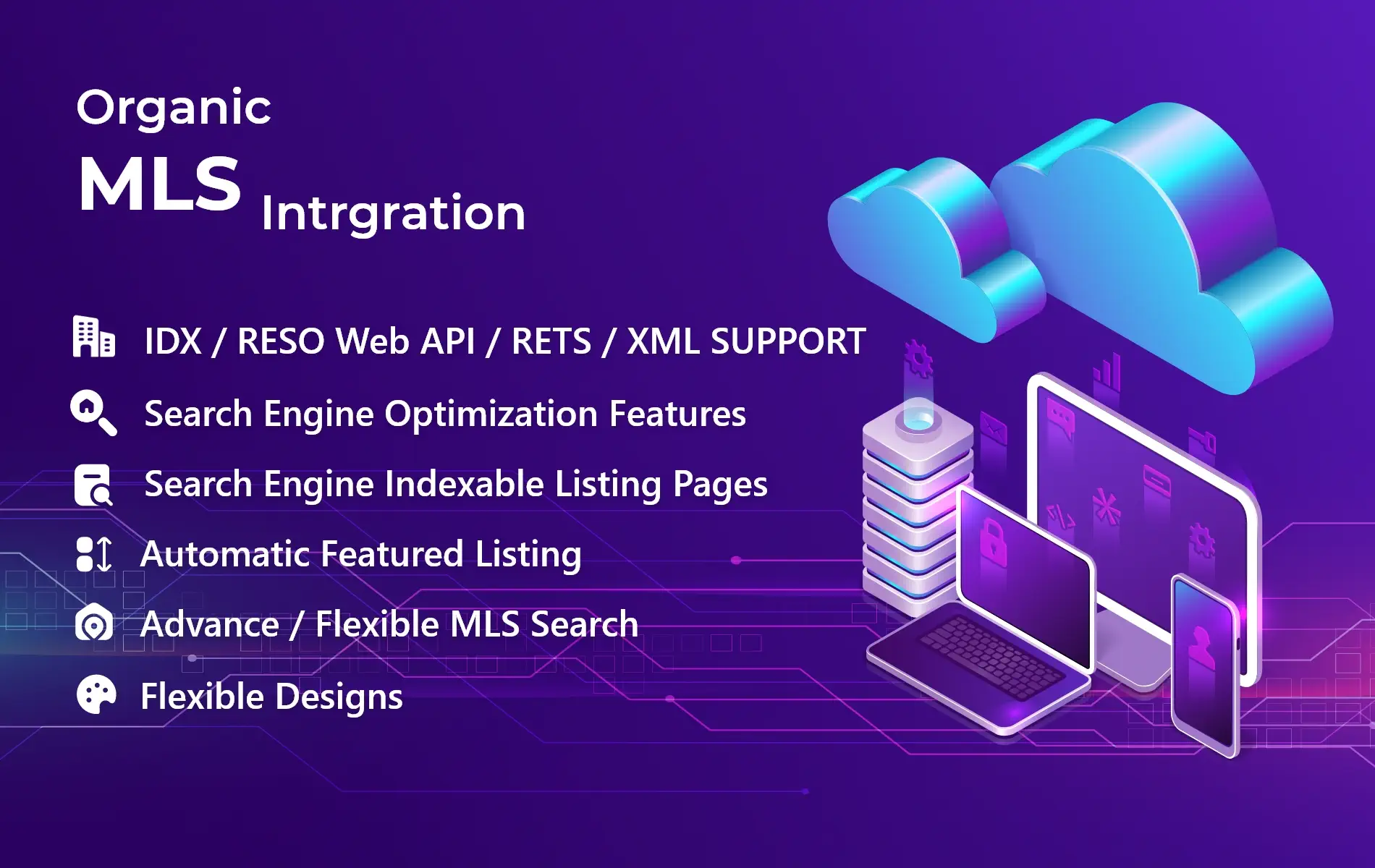 Organic
MLS Intrgration

IDX / RESO Web API / RETS / XML SUPPORT

Search Engine Optimization Features

Search Engine Indexable Listing Pages

Automatic Featured Listing

Advance / Flexible MLS Search

Flexible Designs